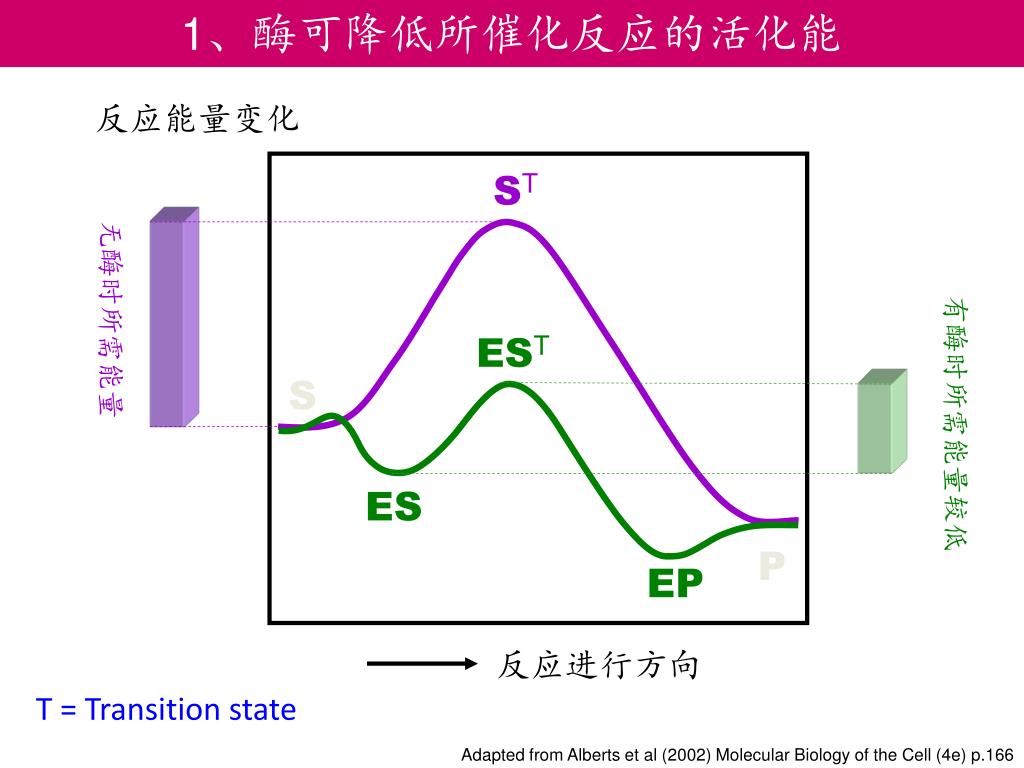 1、酶可降低所催化反应的活化能

反应能量变化

无酶时所需能量

$S^T$

$ES^T$

S

ES

EP

P

有酶时所需能量较低

反应进行方向

T = Transition state

Adapted from Alberts et al (2002) Molecular Biology of the Cell (4e) p.166